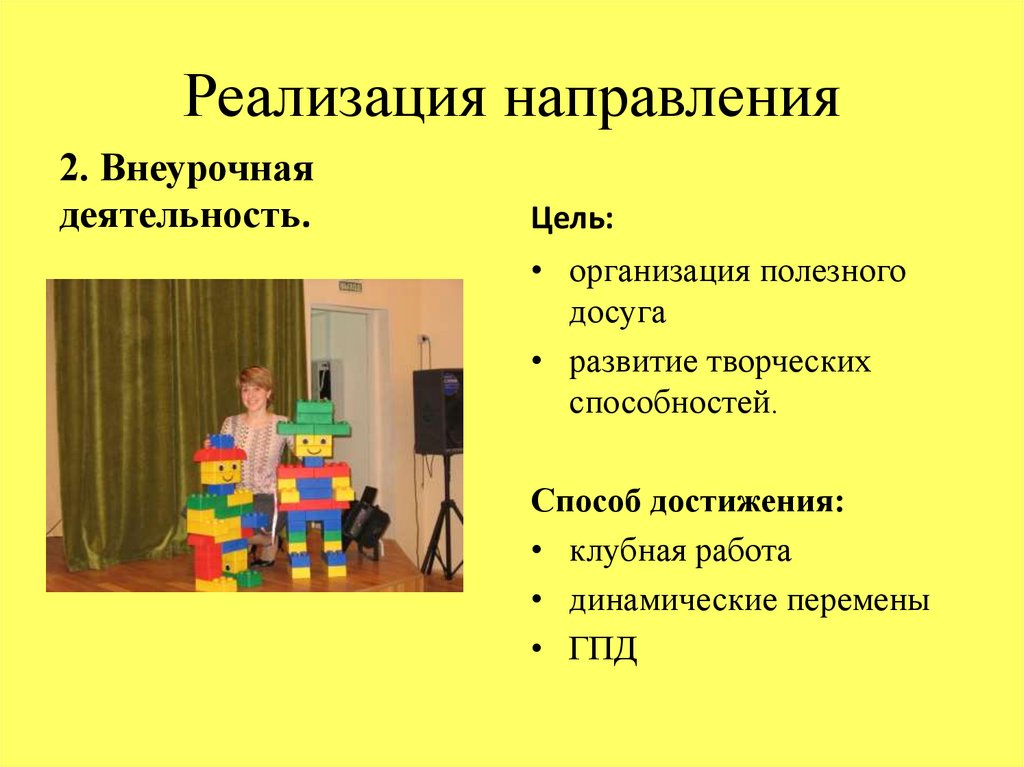 Реализация направления

2. Внеурочная деятельность.

Цель:

• организация полезного досуга
• развитие творческих способностей.

Способ достижения:

• клубная работа
• динамические перемены
• ГПД